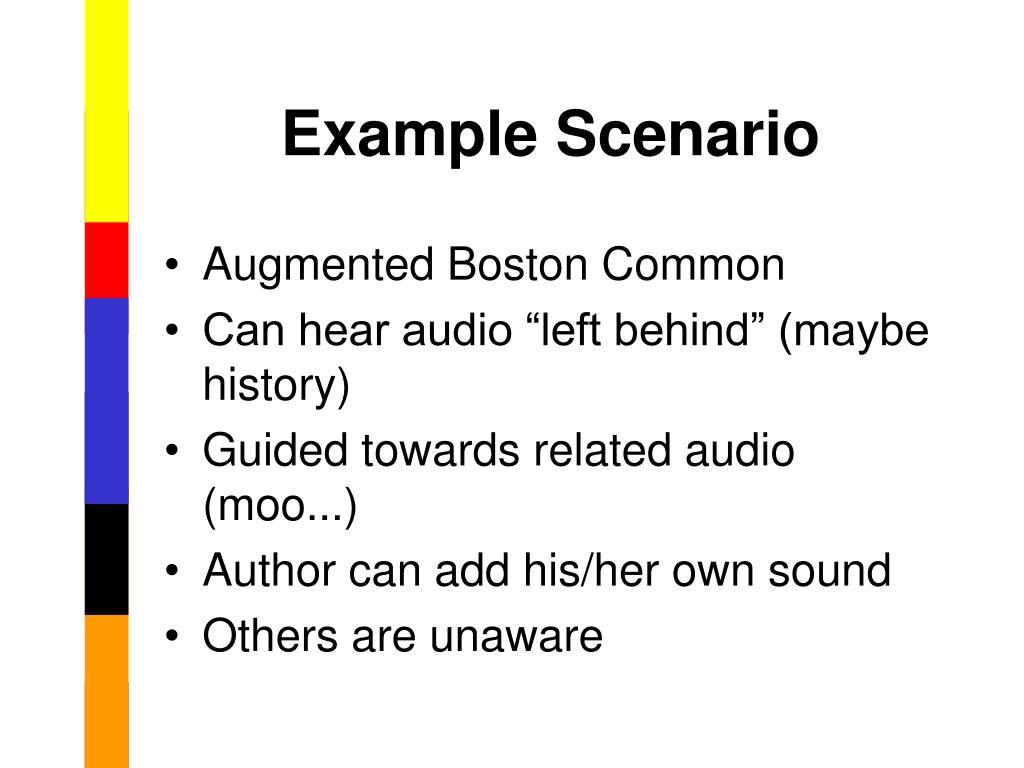 Example Scenario

• Augmented Boston Common
• Can hear audio “left behind” (maybe history)
• Guided towards related audio (moo...)
• Author can add his/her own sound
• Others are unaware